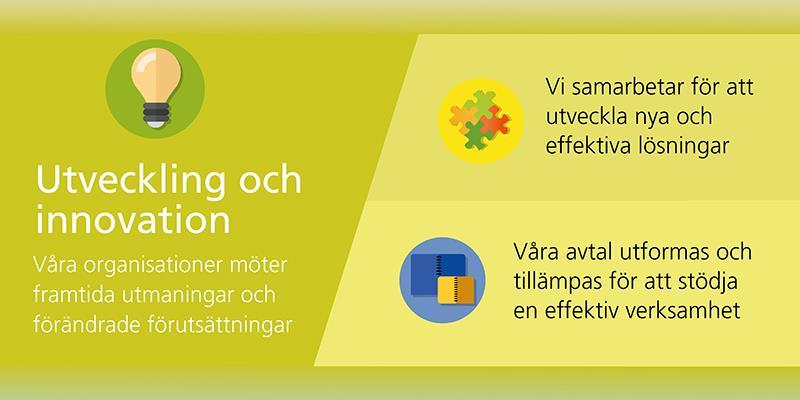 Utveckling och innovation

Våra organisationer möter framtida utmaningar och förändrade förutsättningar

Vi samarbetar för att utveckla nya och effektiva lösningar

Våra avtal utformas och tillämpas för att stödja en effektiv verksamhet